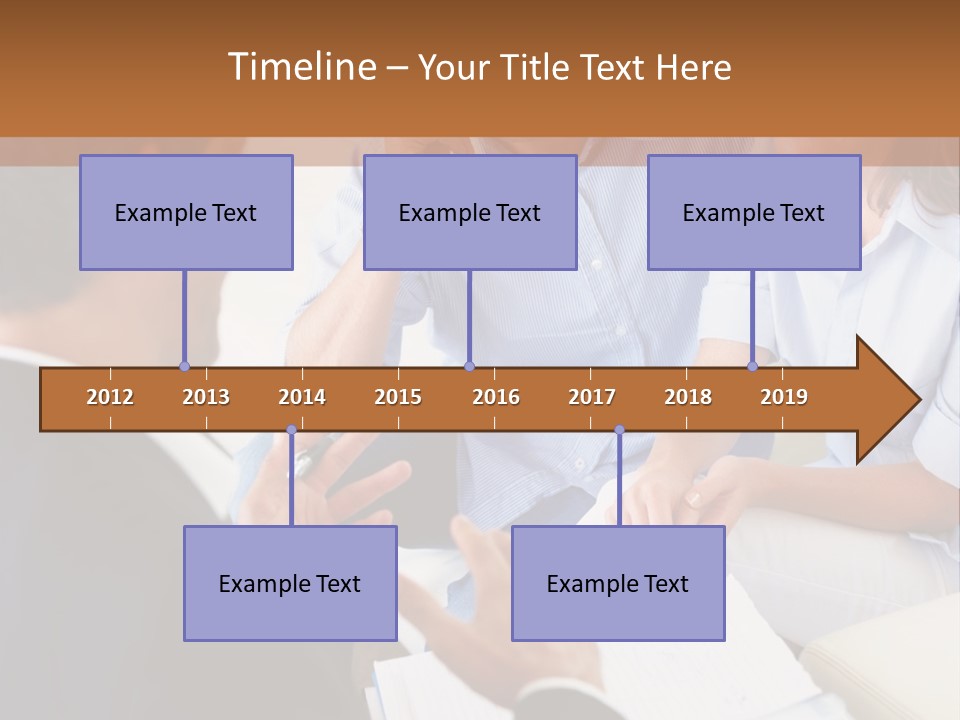 Timeline – Your Title Text Here

Example Text

Example Text

Example Text

2012 2013 2014 2015 2016 2017 2018 2019

Example Text

Example Text